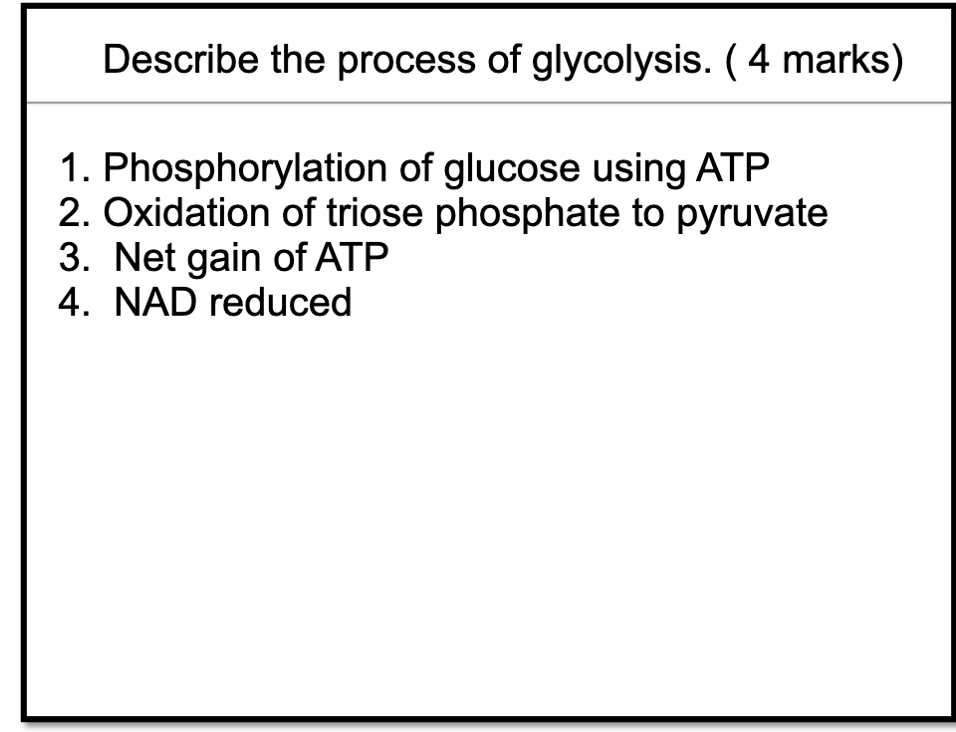 Describe the process of glycolysis. ( 4 marks)

1. Phosphorylation of glucose using ATP
2. Oxidation of triose phosphate to pyruvate
3. Net gain of ATP
4. NAD reduced